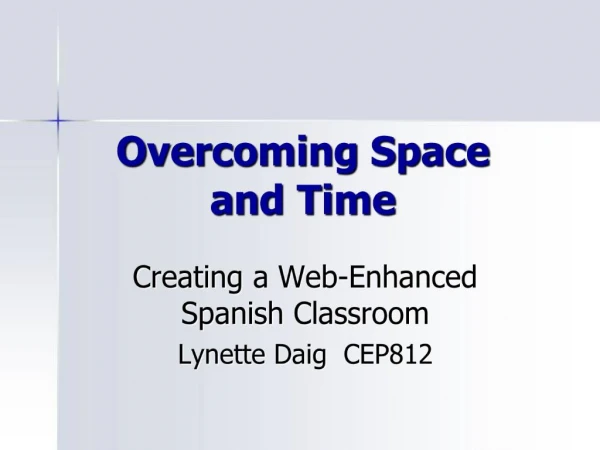 Overcoming Space and Time

Creating a Web-Enhanced Spanish Classroom

Lynette Daig CEP812